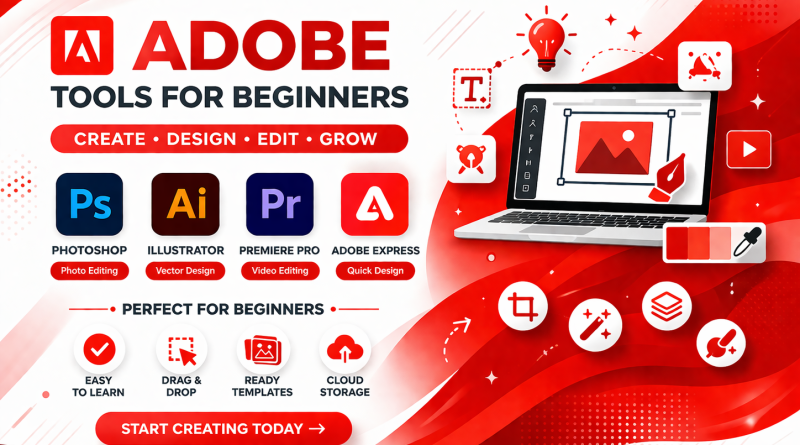 ADOBE
TOOLS FOR BEGINNERS
CREATE • DESIGN • EDIT • GROW

Ps
PHOTOSHOP
Photo Editing

Ai
ILLUSTRATOR
Vector Design

Pr
PREMIERE PRO
Video Editing

ADOBE EXPRESS
Quick Design

PERFECT FOR BEGINNERS

EASY TO LEARN

DRAG & DROP

READY TEMPLATES

CLOUD STORAGE

START CREATING TODAY →

T